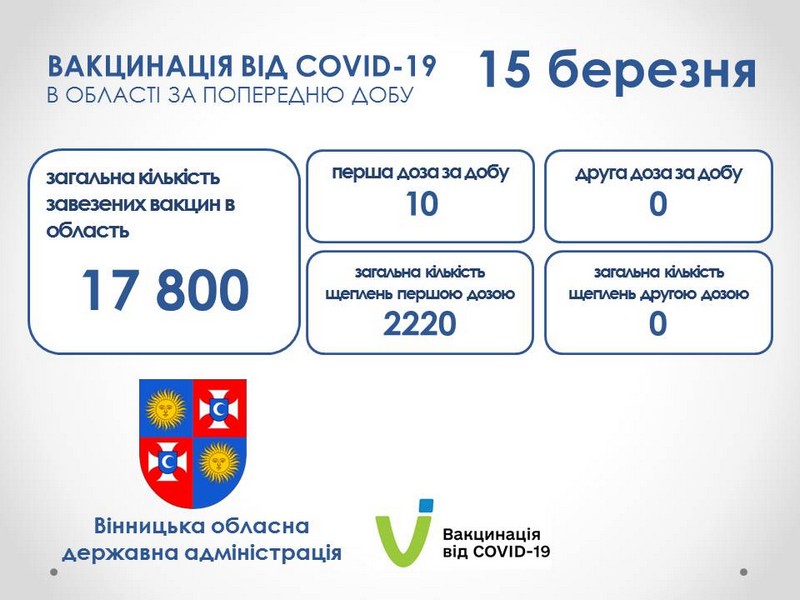 ВАКЦИНАЦІЯ ВІД COVID-19
В ОБЛАСТІ ЗА ПОПЕРЕДНЮ ДОБУ

15 березня

загальна кількість завезених вакцин в область

17 800

перша доза за добу
10

друга доза за добу
0

загальна кількість щеплень першою дозою
2220

загальна кількість щеплень другою дозою
0

Вінницька обласна державна адміністрація

Вакцинація від COVID-19